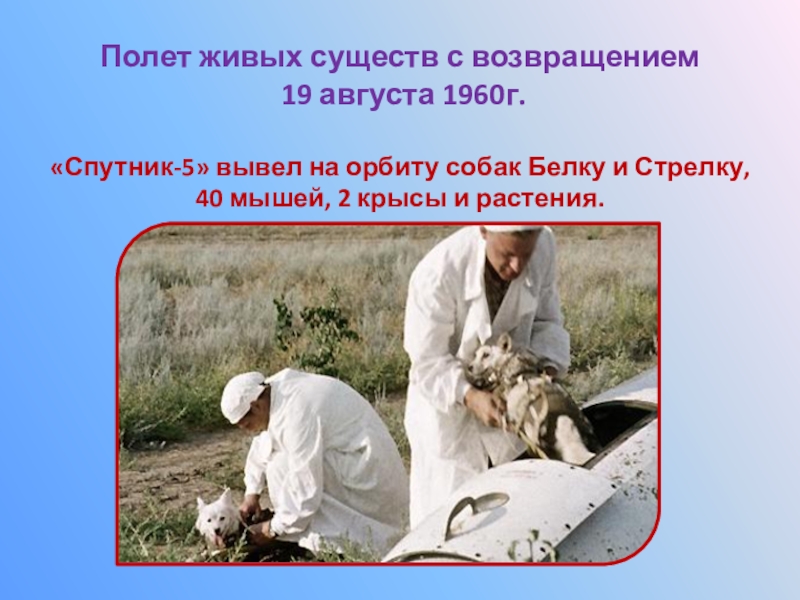 Полет живых существ с возвращением
19 августа 1960г.

«Спутник-5» вывел на орбиту собак Белку и Стрелку, 40 мышей, 2 крысы и растения.